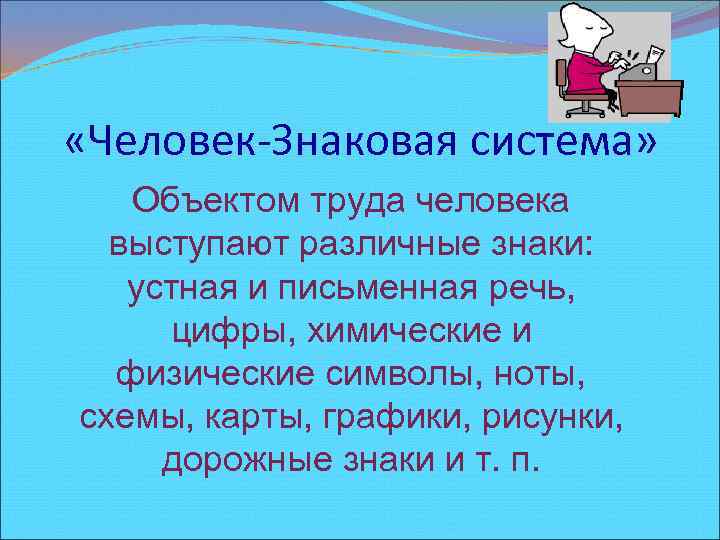 «Человек-Знаковая система»

Объектом труда человека выступают различные знаки: устная и письменная речь, цифры, химические и физические символы, ноты, схемы, карты, графики, рисунки, дорожные знаки и т. п.